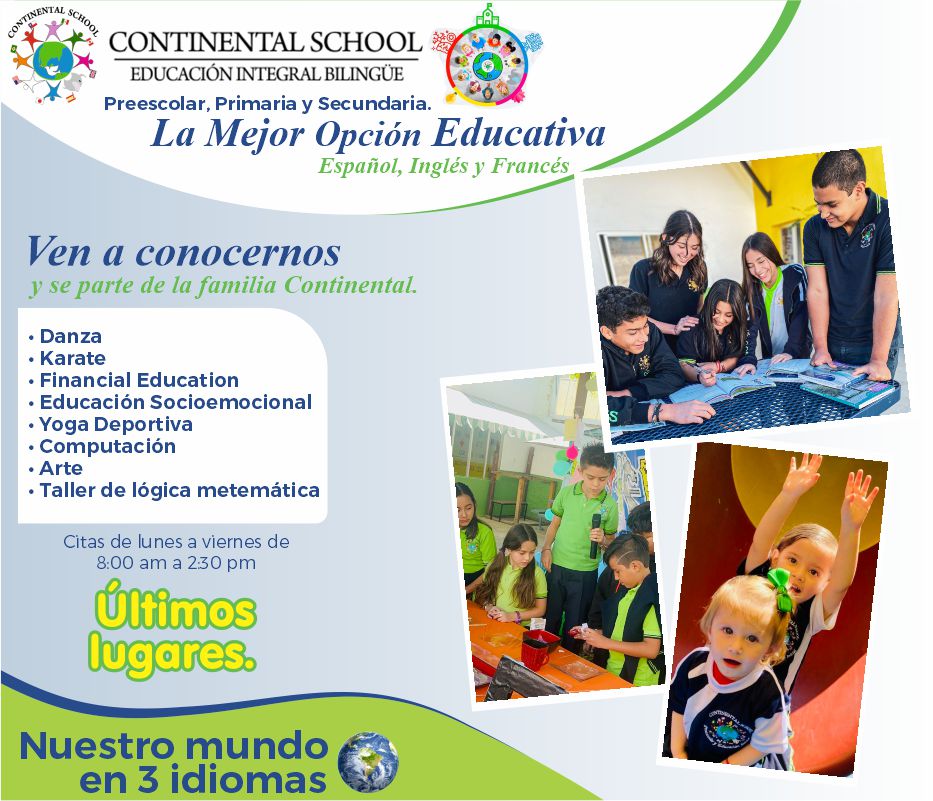 CONTINENTAL SCHOOL

CONTINENTAL SCHOOL
EDUCACIÓN INTEGRAL BILINGÜE

Preescolar, Primaria y Secundaria.

La Mejor Opción Educativa

Español, Inglés y Francés

Ven a conocernos

y se parte de la familia Continental.

• Danza
• Karate
• Financial Education
• Educación Socioemocional
• Yoga Deportiva
• Computación
• Arte
• Taller de lógica metemática

Citas de lunes a viernes de 8:00 am a 2:30 pm

Últimos lugares.

Nuestro mundo en 3 idiomas